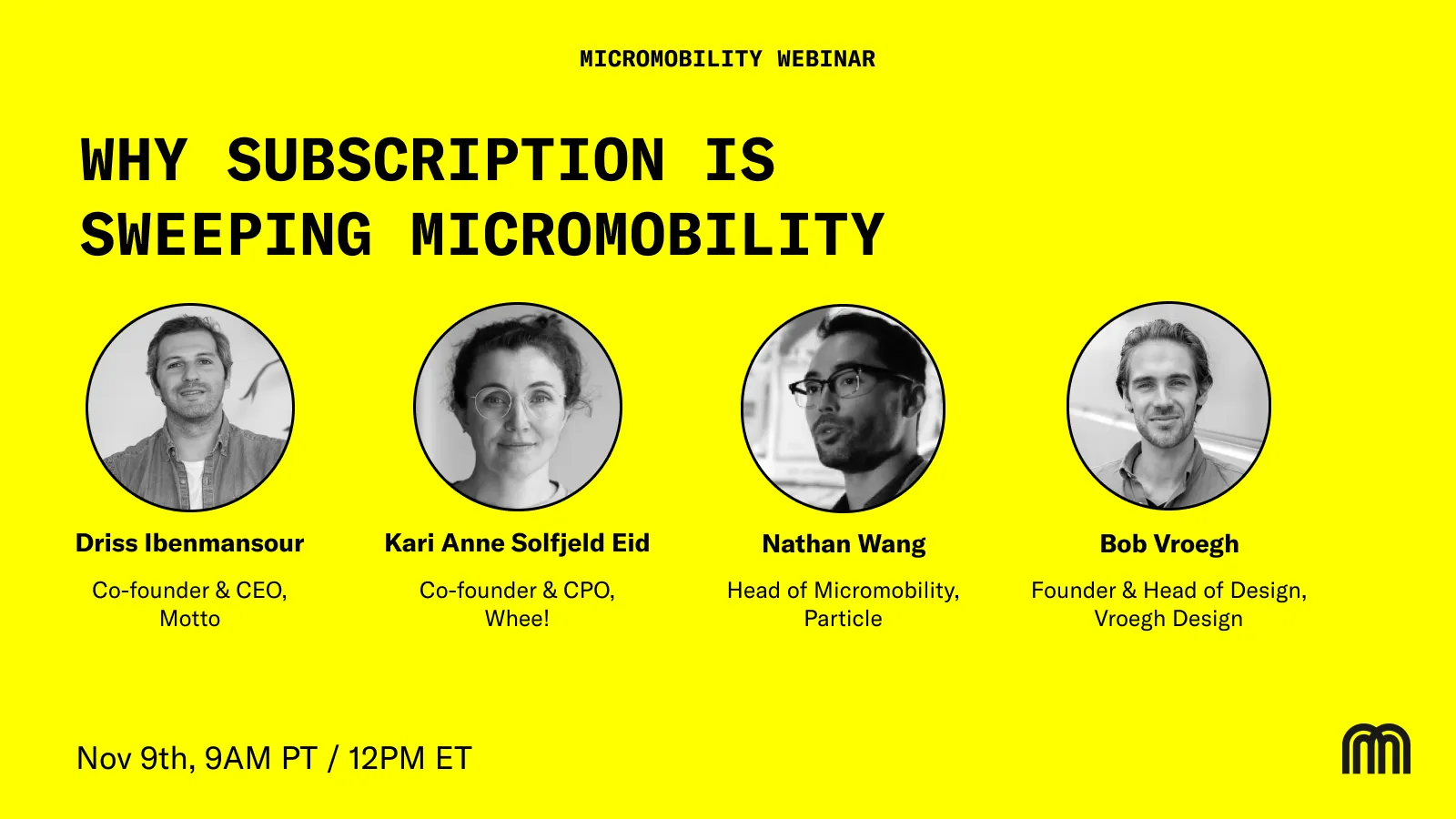 MICROMOBILITY WEBINAR

WHY SUBSCRIPTION IS SWEEPING MICROMOBILITY

Driss Ibenmansour

Co-founder & CEO, Motto

Kari Anne Solfjeld Eid

Co-founder & CPO, Whee!

Nathan Wang

Head of Micromobility, Particle

Bob Vroegh

Founder & Head of Design, Vroegh Design

Nov 9th, 9AM PT / 12PM ET